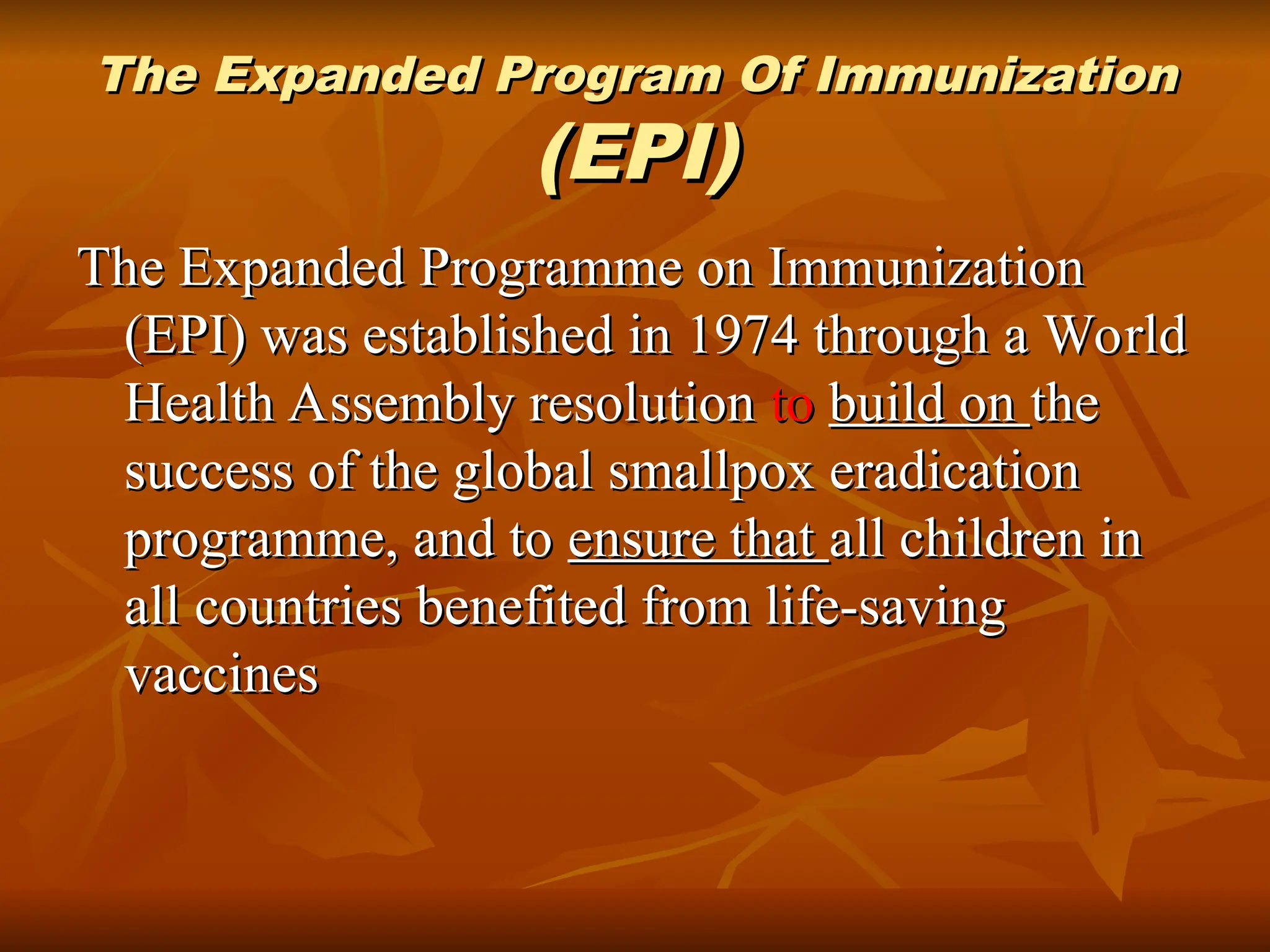 The Expanded Program Of Immunization (EPI)

The Expanded Programme on Immunization (EPI) was established in 1974 through a World Health Assembly resolution to build on the success of the global smallpox eradication programme, and to ensure that all children in all countries benefited from life-saving vaccines